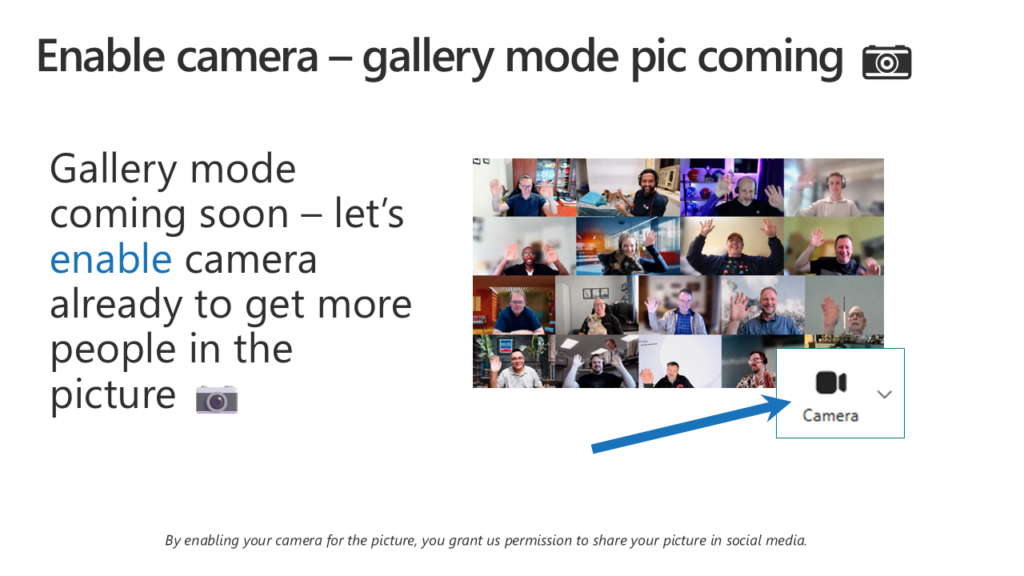 Enable camera – gallery mode pic coming 📷

Gallery mode coming soon – let's enable camera already to get more people in the picture 📷

Camera

By enabling your camera for the picture, you grant us permission to share your picture in social media.